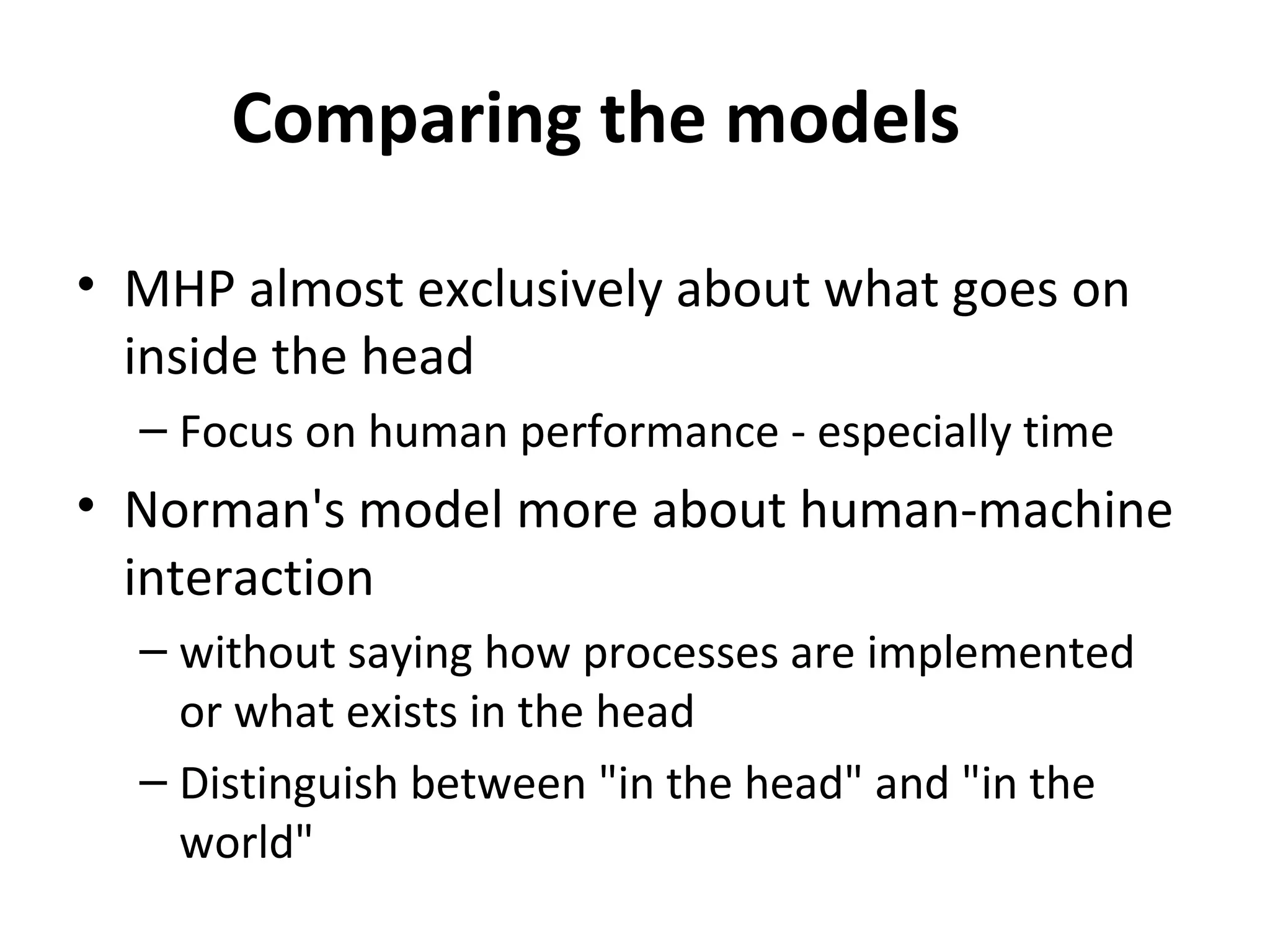 Comparing the models

• MHP almost exclusively about what goes on inside the head
  – Focus on human performance - especially time
• Norman's model more about human-machine interaction
  – without saying how processes are implemented or what exists in the head
  – Distinguish between "in the head" and "in the world"